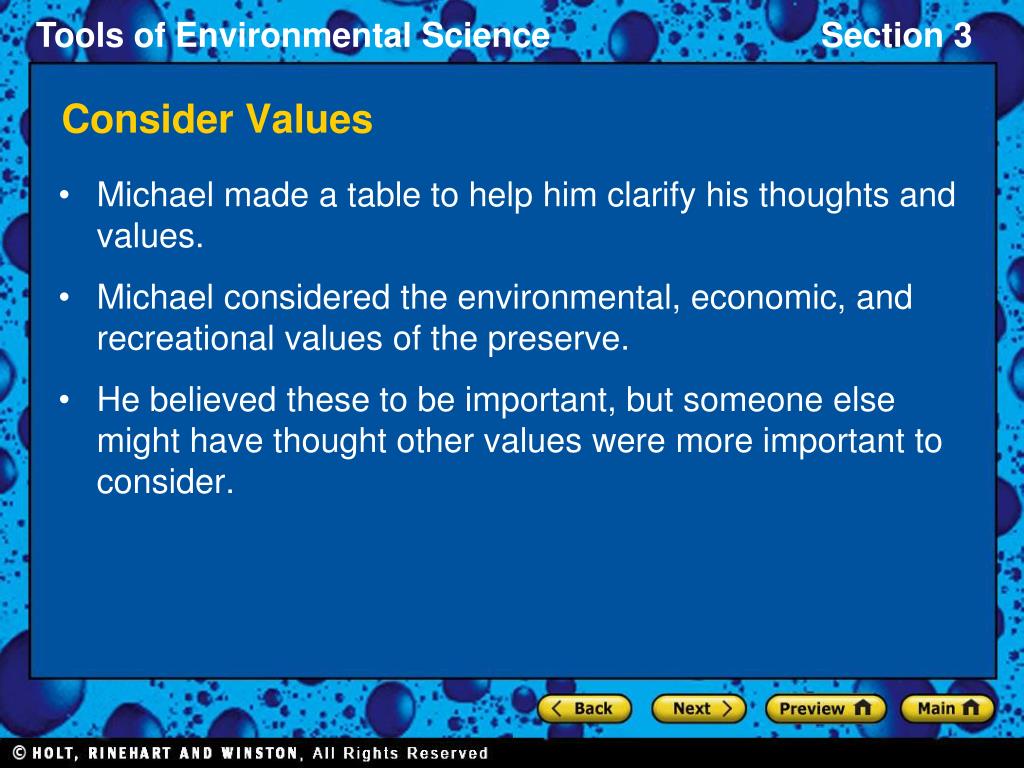 Tools of Environmental Science

Section 3

Consider Values

• Michael made a table to help him clarify his thoughts and values.

• Michael considered the environmental, economic, and recreational values of the preserve.

• He believed these to be important, but someone else might have thought other values were more important to consider.

Back

Next

Preview

Main

© HOLT, RINEHART AND WINSTON, All Rights Reserved